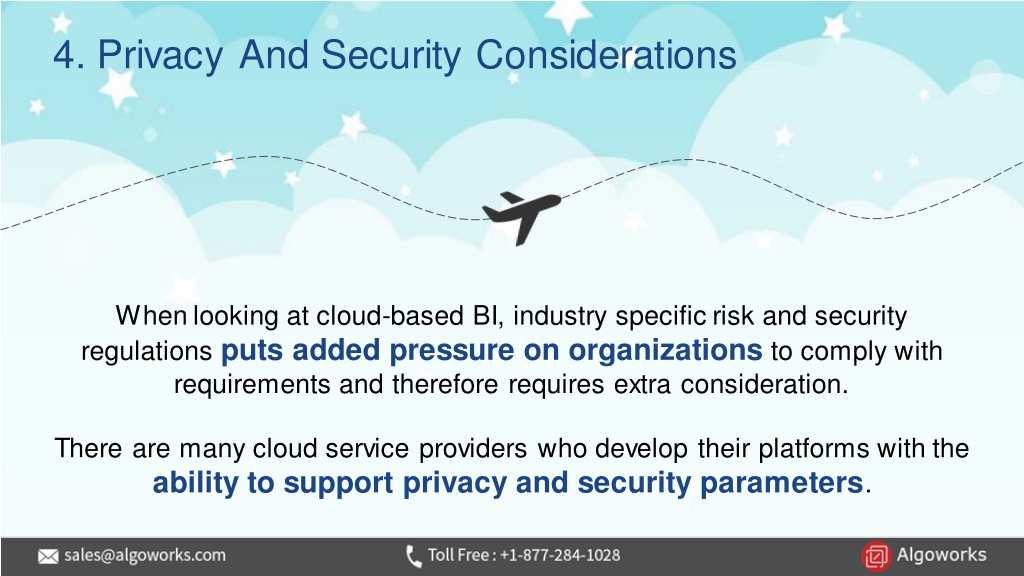 4. Privacy And Security Considerations

When looking at cloud-based BI, industry specific risk and security regulations puts added pressure on organizations to comply with requirements and therefore requires extra consideration.

There are many cloud service providers who develop their platforms with the ability to support privacy and security parameters.

sales@algoworks.com

Toll Free : +1-877-284-1028

Algoworks